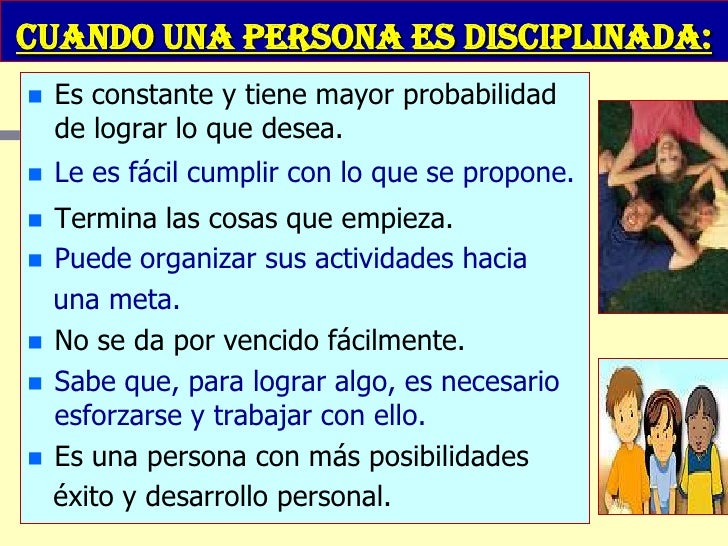 CUANDO UNA PERSONA ES DISCIPLINADA:

- Es constante y tiene mayor probabilidad de lograr lo que desea.
- Le es fácil cumplir con lo que se propone.
- Termina las cosas que empieza.
- Puede organizar sus actividades hacia una meta.
- No se da por vencido fácilmente.
- Sabe que, para lograr algo, es necesario esforzarse y trabajar con ello.
- Es una persona con más posibilidades éxito y desarrollo personal.